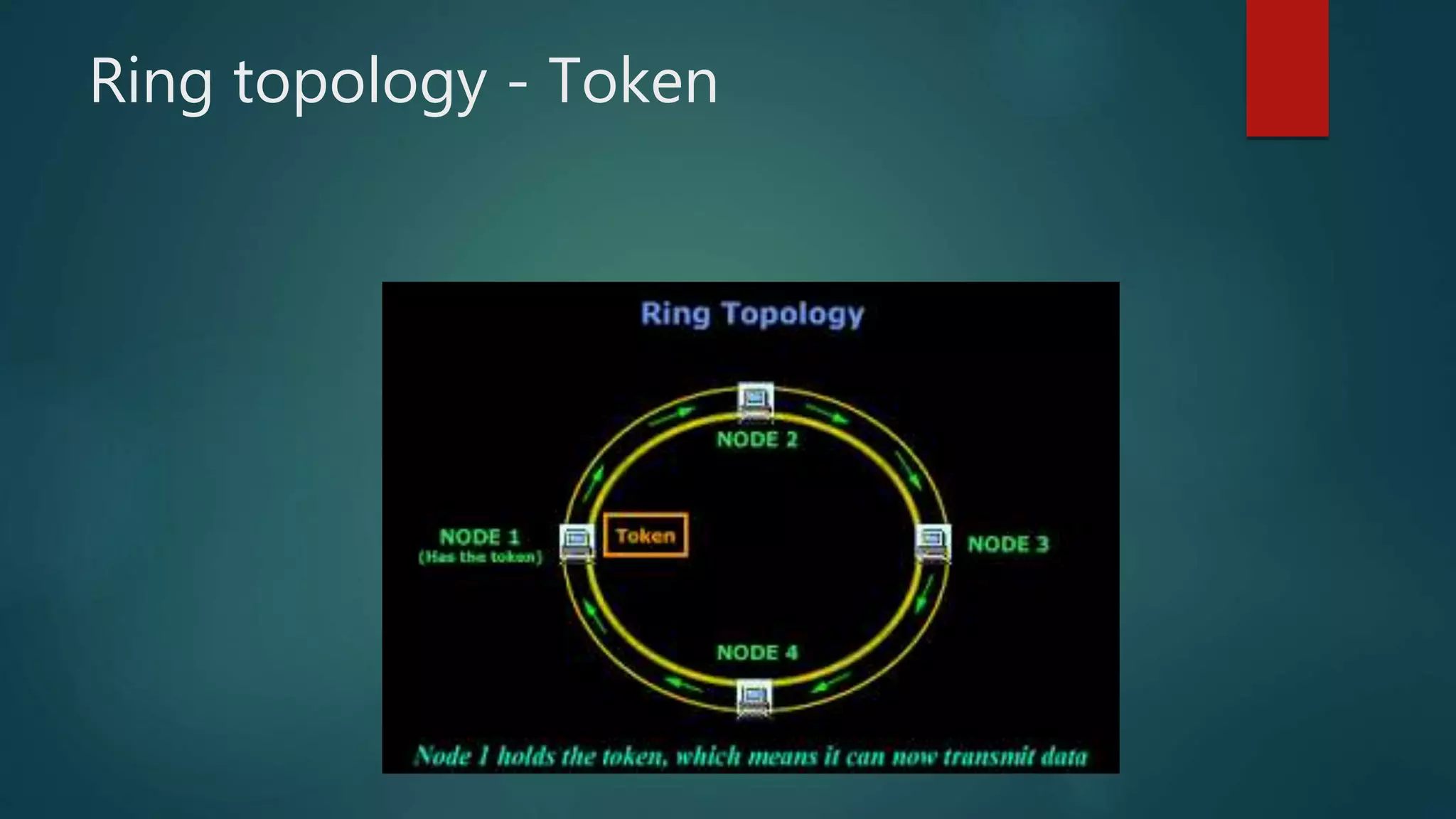 Ring topology - Token

Ring Topology

NODE 2

NODE 1
(Has the token)

Token

NODE 3

NODE 4

Node 1 holds the token, which means it can now transmit data